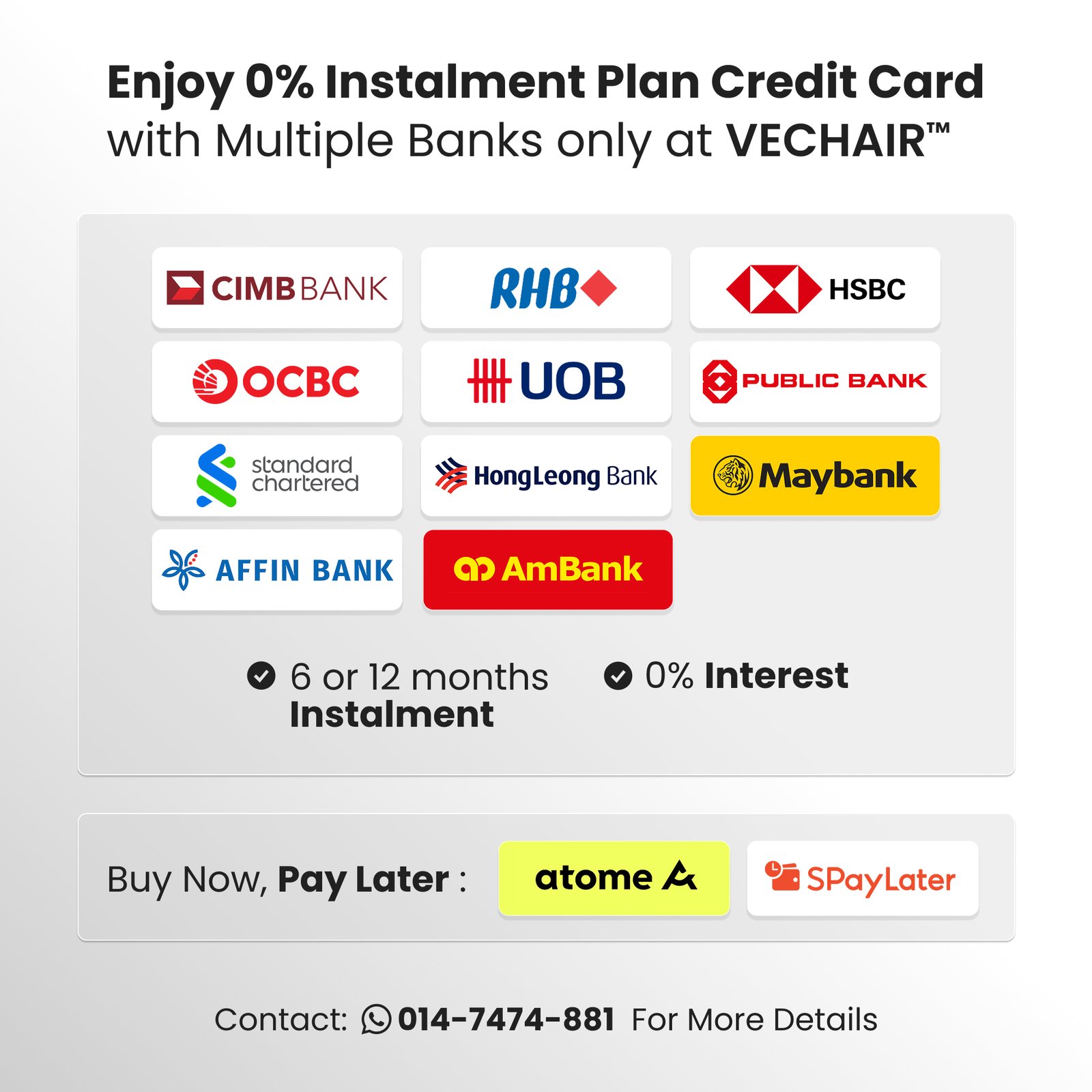 Enjoy 0% Instalment Plan Credit Card with Multiple Banks only at VECHAIR™

CIMB BANK

RHB

HSBC

OCBC

UOB

PUBLIC BANK

standard chartered

HongLeong Bank

Maybank

AFFIN BANK

AmBank

6 or 12 months Instalment

0% Interest

Buy Now, Pay Later :

atome

SPayLater

Contact: 014-7474-881 For More Details